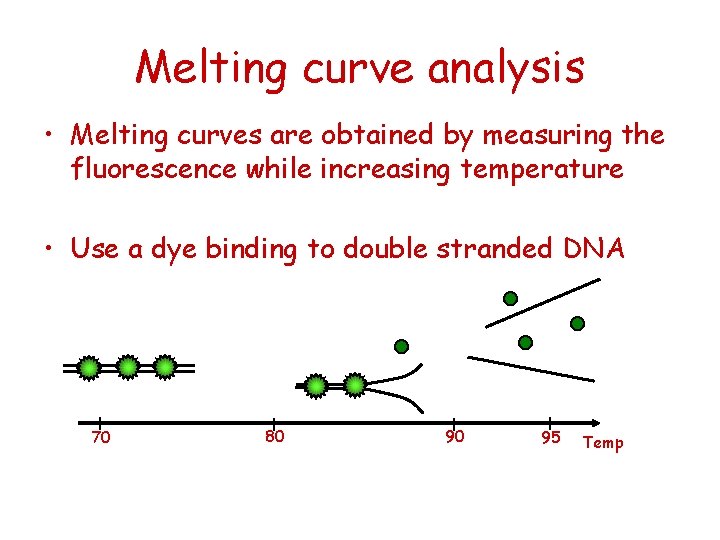 Melting curve analysis

• Melting curves are obtained by measuring the fluorescence while increasing temperature

• Use a dye binding to double stranded DNA

70 80 90 95 Temp